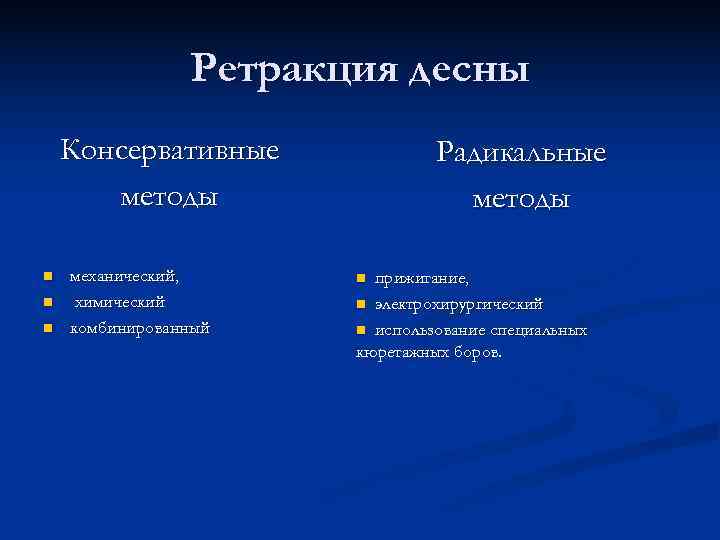 Ретракция десны

Консервативные методы

- механический,
- химический
- комбинированный

Радикальные методы

- прижигание,
- электрохирургический
- использование специальных кюретажных боров.